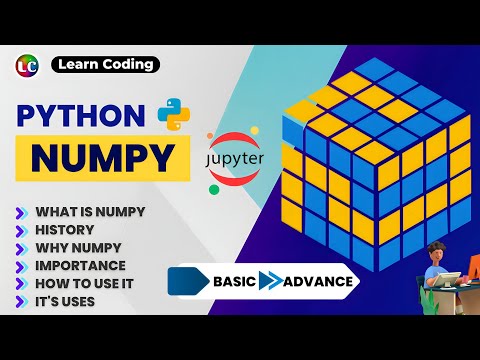 LC

Learn Coding

PYTHON

NUMPY

jupyter

WHAT IS NUMPY
HISTORY
WHY NUMPY
IMPORTANCE
HOW TO USE IT
IT'S USES

BASIC ADVANCE